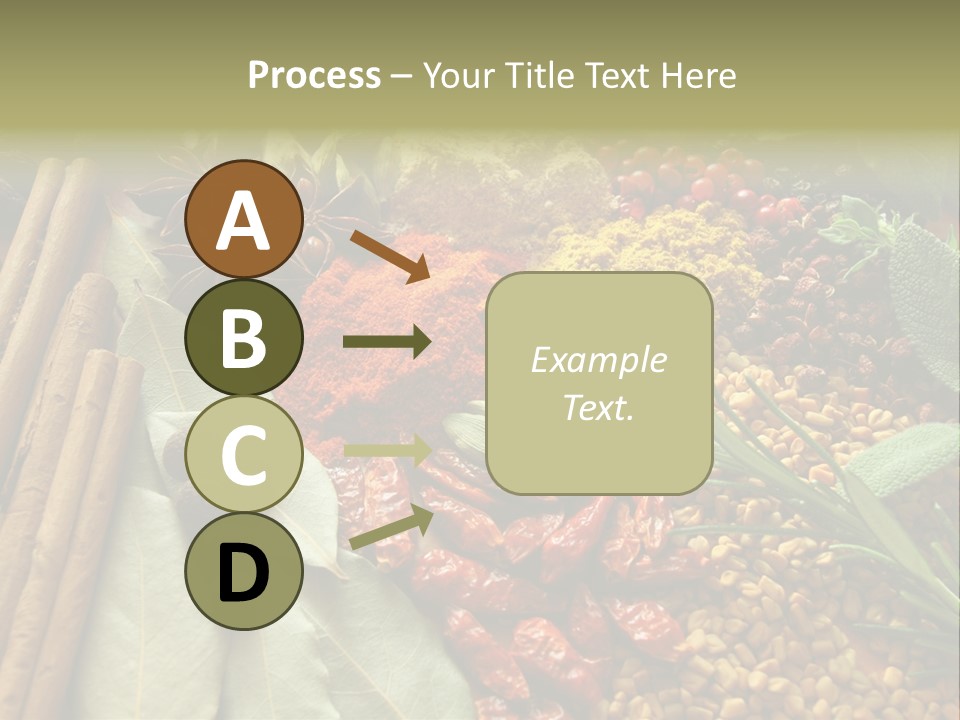 Process – Your Title Text Here

A

B

C

D

Example Text.